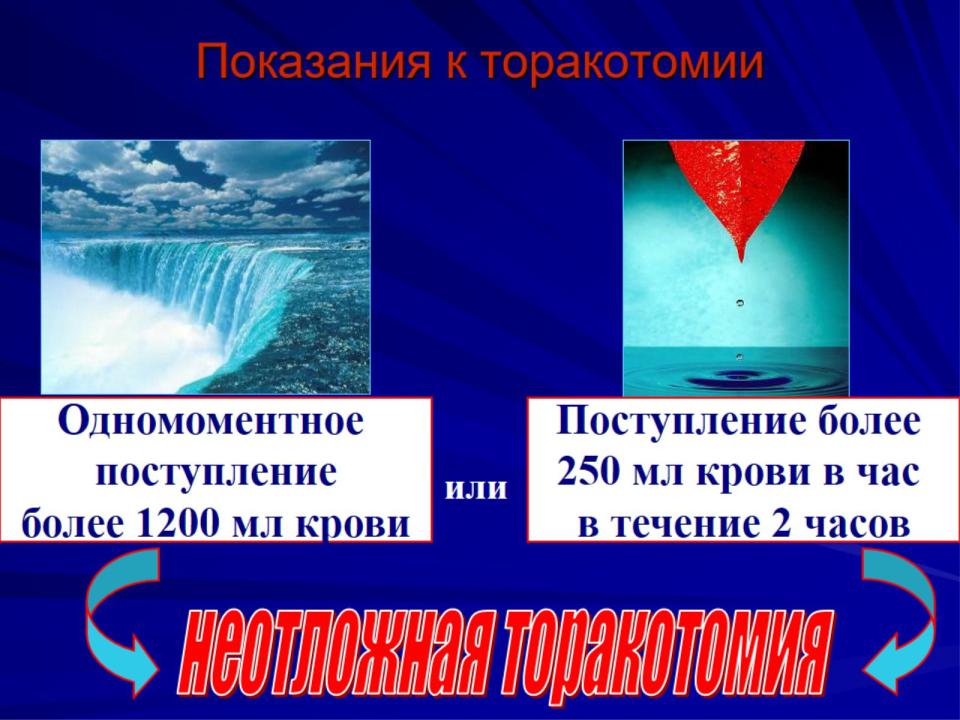 Показания к торакотомии

Одномоментное поступление более 1200 мл крови

или

Поступление более 250 мл крови в час в течение 2 часов

неотложная торакотомия